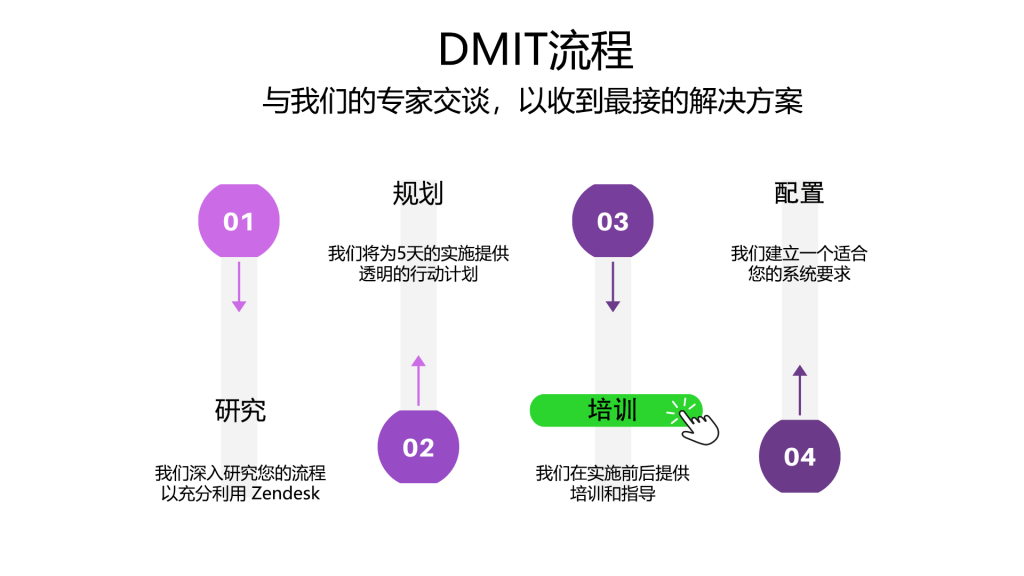 DMIT流程

与我们的专家交谈，以收到最接的解决方案

01

研究

我们深入研究您的流程以充分利用 Zendesk

规划

我们将为5天的实施提供透明的行动计划

02

03

培训

我们在实施前后提供培训和指导

配置

我们建立一个适合您的系统要求

04